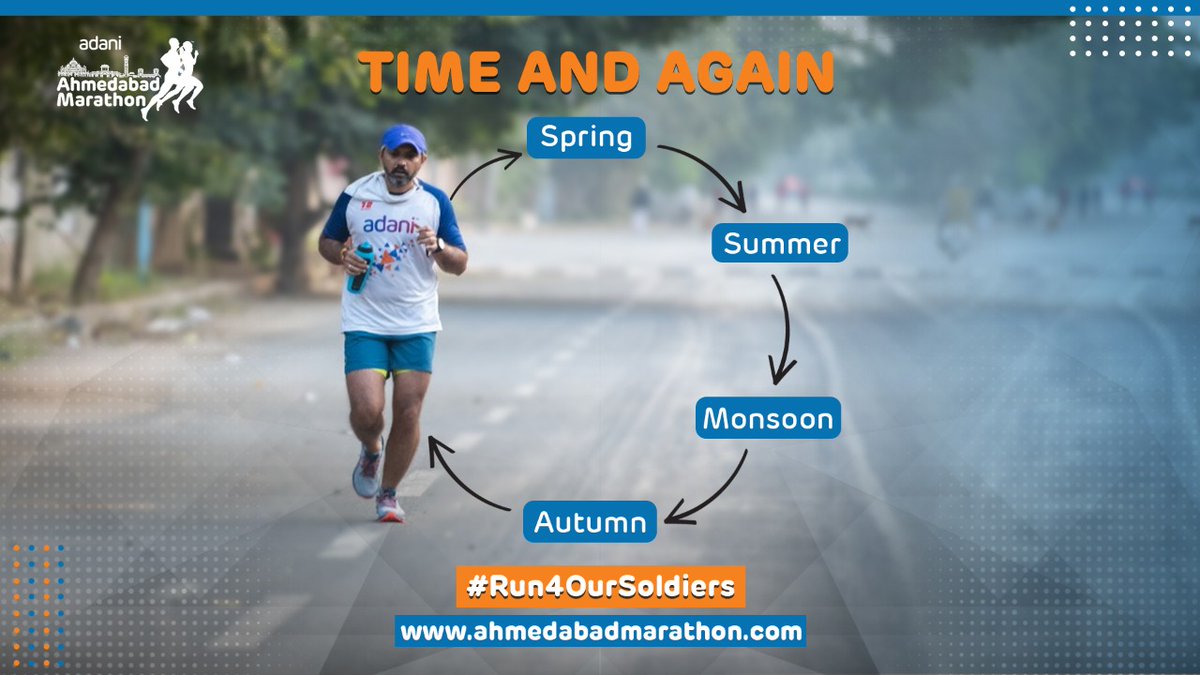 adani
Ahmedabad Marathon

TIME AND AGAIN

Spring

Summer

Monsoon

Autumn

adani

#Run4OurSoldiers

www.ahmedabadmarathon.com